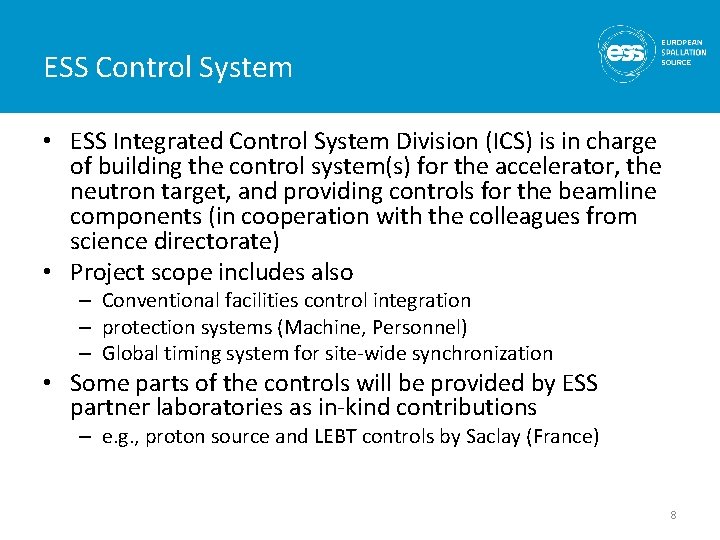 ESS Control System

ess EUROPEAN SPALLATION SOURCE

• ESS Integrated Control System Division (ICS) is in charge of building the control system(s) for the accelerator, the neutron target, and providing controls for the beamline components (in cooperation with the colleagues from science directorate)
• Project scope includes also
– Conventional facilities control integration
– protection systems (Machine, Personnel)
– Global timing system for site-wide synchronization
• Some parts of the controls will be provided by ESS partner laboratories as in-kind contributions
– e.g., proton source and LEBT controls by Saclay (France)

8